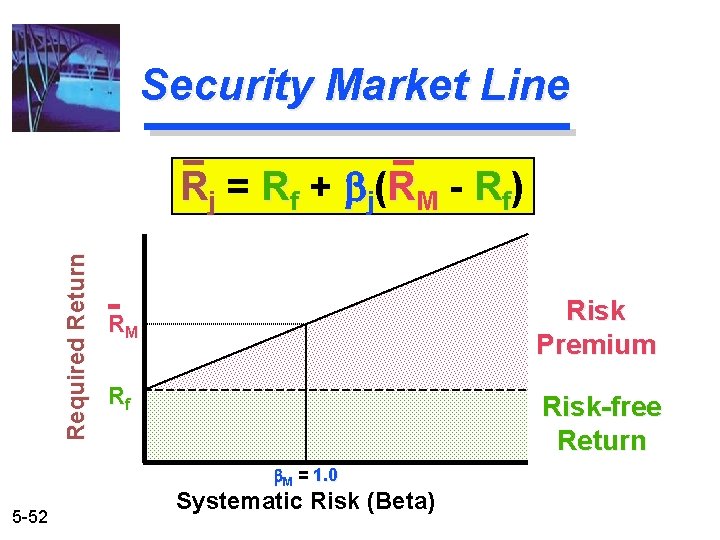 Security Market Line

$\bar{R}_j = R_f + \beta_j(\bar{R}_M - R_f)$

Required Return

$\bar{R}_M$

$R_f$

Risk Premium

Risk-free Return

$\beta_M = 1.0$

Systematic Risk (Beta)

5-52